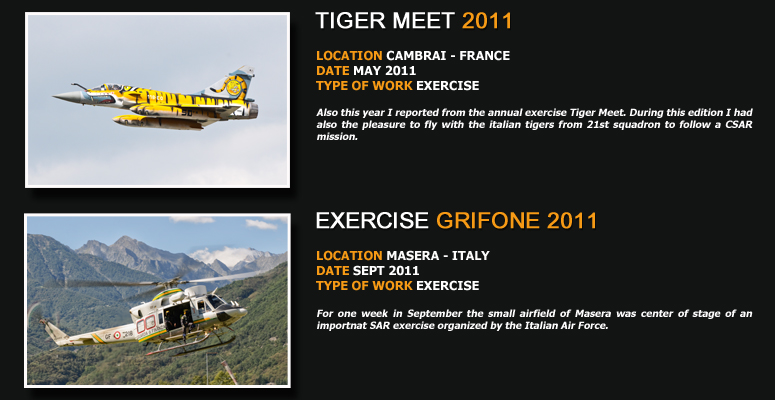 TIGER MEET 2011

LOCATION CAMBRAI - FRANCE
DATE MAY 2011
TYPE OF WORK EXERCISE

Also this year I reported from the annual exercise Tiger Meet. During this edition I had also the pleasure to fly with the italian tigers from 21st squadron to follow a CSAR mission.

EXERCISE GRIFONE 2011

LOCATION MASERA - ITALY
DATE SEPT 2011
TYPE OF WORK EXERCISE

For one week in September the small airfield of Masera was center of stage of an importnat SAR exercise organized by the Italian Air Force.